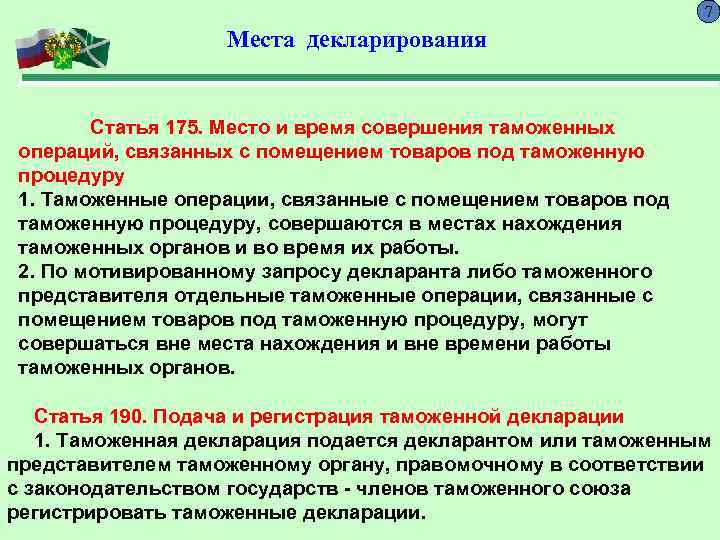 7

Места декларирования

Статья 175. Место и время совершения таможенных операций, связанных с помещением товаров под таможенную процедуру
1. Таможенные операции, связанные с помещением товаров под таможенную процедуру, совершаются в местах нахождения таможенных органов и во время их работы.
2. По мотивированному запросу декларанта либо таможенного представителя отдельные таможенные операции, связанные с помещением товаров под таможенную процедуру, могут совершаться вне места нахождения и вне времени работы таможенных органов.

Статья 190. Подача и регистрация таможенной декларации
1. Таможенная декларация подается декларантом или таможенным представителем таможенному органу, правомочному в соответствии с законодательством государств - членов таможенного союза регистрировать таможенные декларации.